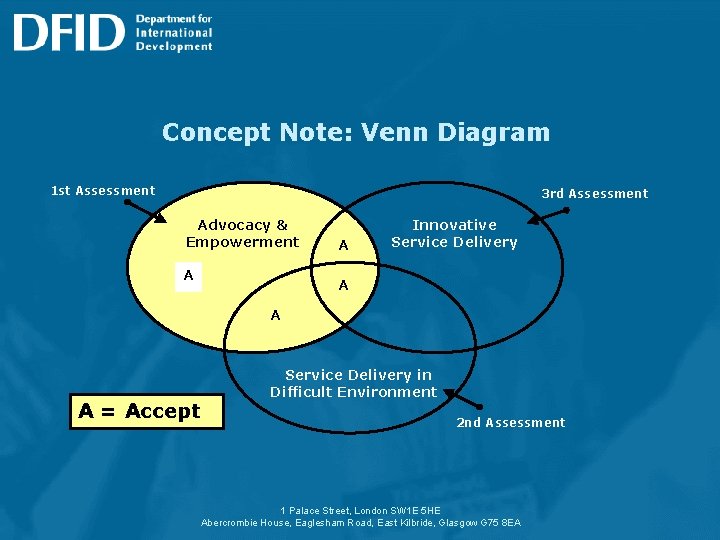 DFID Department for International Development

Concept Note: Venn Diagram

1st Assessment

3rd Assessment

Advocacy & Empowerment

Innovative Service Delivery

A

A

A

A

Service Delivery in Difficult Environment

A = Accept

2nd Assessment

1 Palace Street, London SW1E 5HE
Abercrombie House, Eaglesham Road, East Kilbride, Glasgow G75 8EA